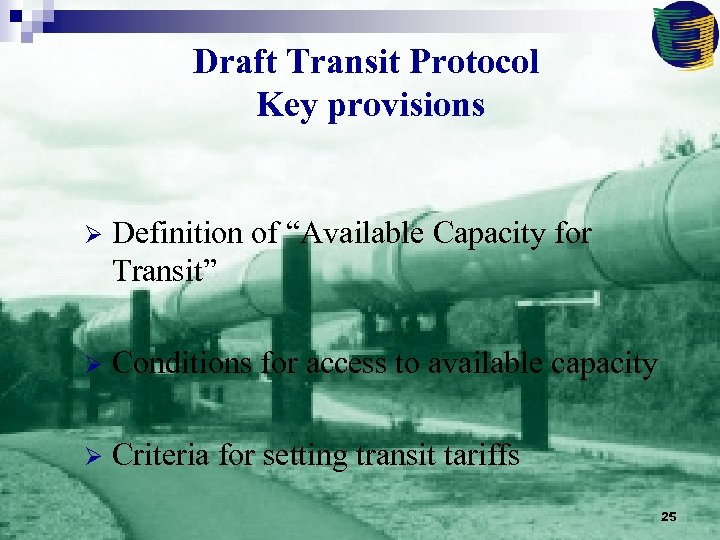 Draft Transit Protocol
Key provisions

➢ Definition of “Available Capacity for Transit”

➢ Conditions for access to available capacity

➢ Criteria for setting transit tariffs

25